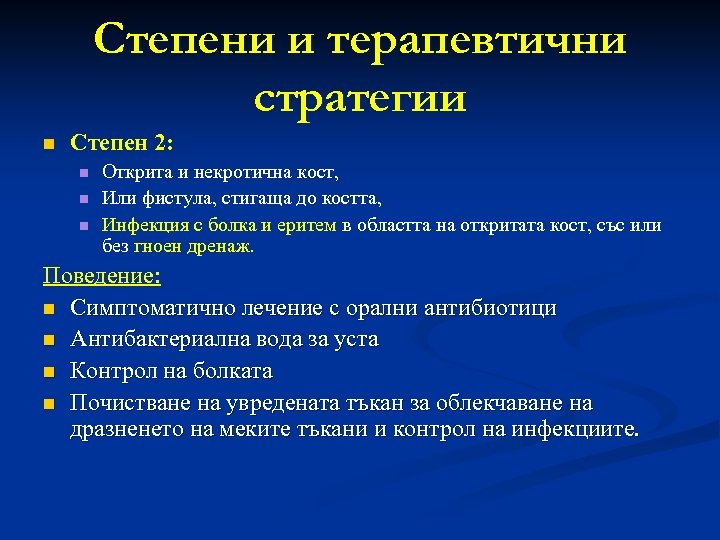 Степени и терапевтични стратегии

Степен 2:

Открита и некротична кост,

Или фистула, стигаща до костта,

Инфекция с болка и еритем в областта на откритата кост, със или без гноен дренаж.

Поведение:

Симптоматично лечение с орални антибиотици

Антибактериална вода за уста

Контрол на болката

Почистване на увредената тъкан за облекчаване на дразненето на меките тъкани и контрол на инфекциите.